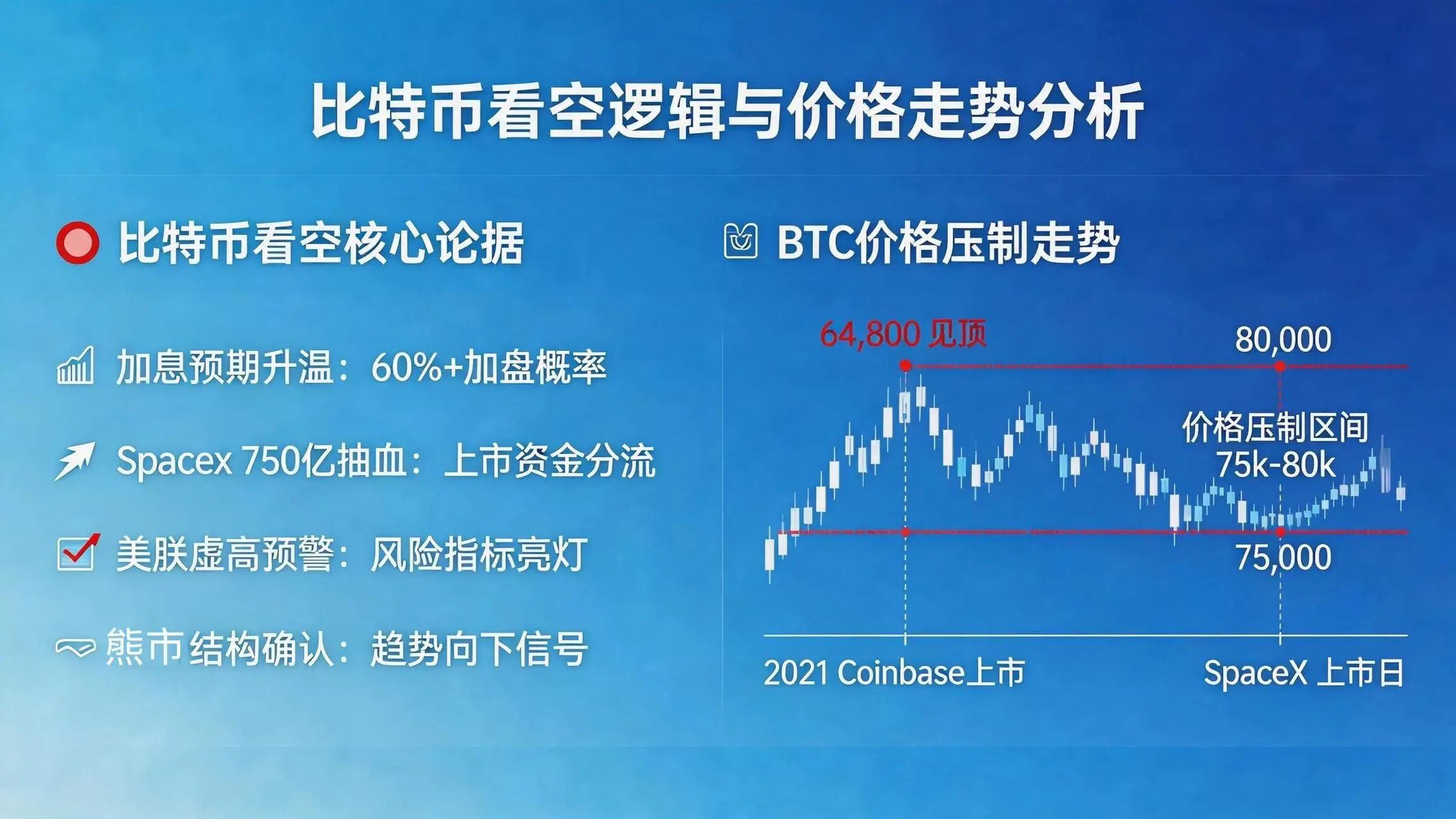 比特币看空逻辑与价格走势分析

比特币看空核心论据

加息预期升温：60%+加盘概率

Spacex 750亿抽血：上市资金分流

美朕虚高预警：风险指标亮灯

熊市结构确认：趋势向下信号

BTC价格压制走势

64,800 见顶

80,000

价格压制区间
75k-80k

75,000

2021 Coinbase上市

SpaceX 上市日